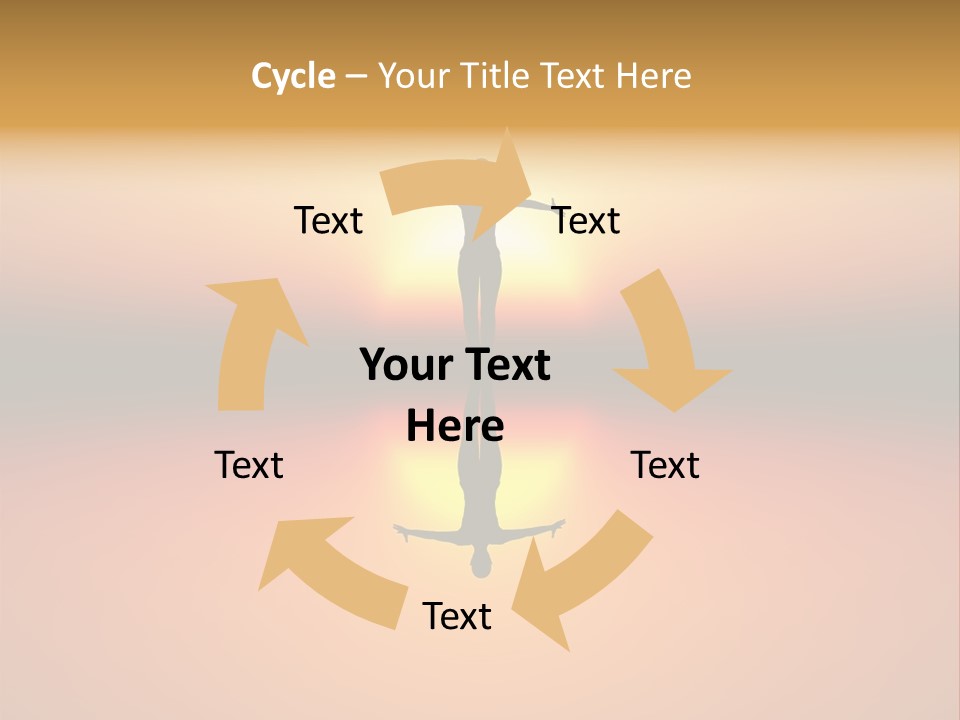 Cycle – Your Title Text Here

Text

Text

Your Text Here

Text

Text

Text